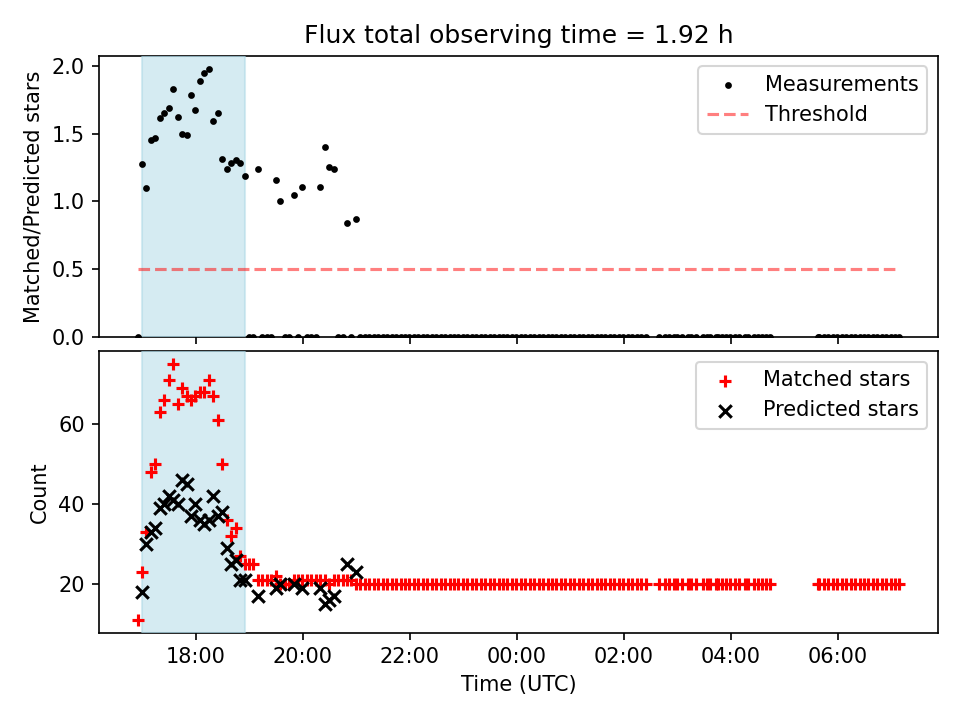 Flux total observing time = 1.92 h

Matched/Predicted stars

2.0
1.5
1.0
0.5
0.0

Measurements
Threshold

Count

60
40
20

Matched stars
Predicted stars

18:00
20:00
22:00
00:00
02:00
04:00
06:00

Time (UTC)